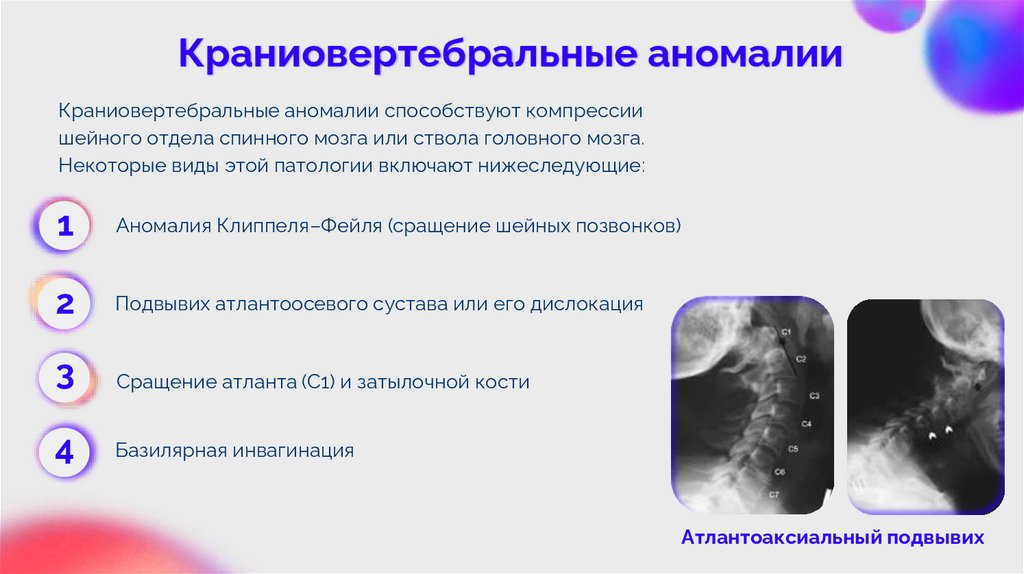 Краниовертебральные аномалии

Краниовертебральные аномалии способствуют компрессии шейного отдела спинного мозга или ствола головного мозга. Некоторые виды этой патологии включают нижеследующие:

1 Аномалия Клиппеля–Фейля (сращение шейных позвонков)

2 Подвывих атлантоосевого сустава или его дислокация

3 Сращение атланта (С1) и затылочной кости

4 Базилярная инвагинация

C1
C2
C3
C4
C5
C6
C7

Атлантоаксиальный подвывих